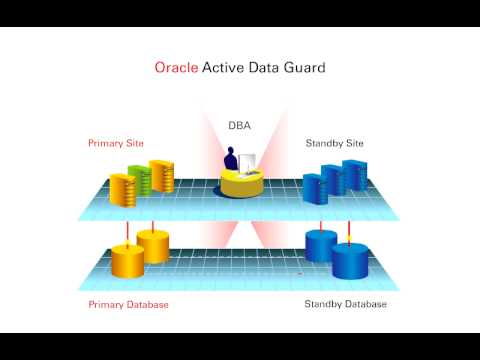 Oracle Active Data Guard

DBA

Primary Site

Standby Site

Primary Database

Standby Database